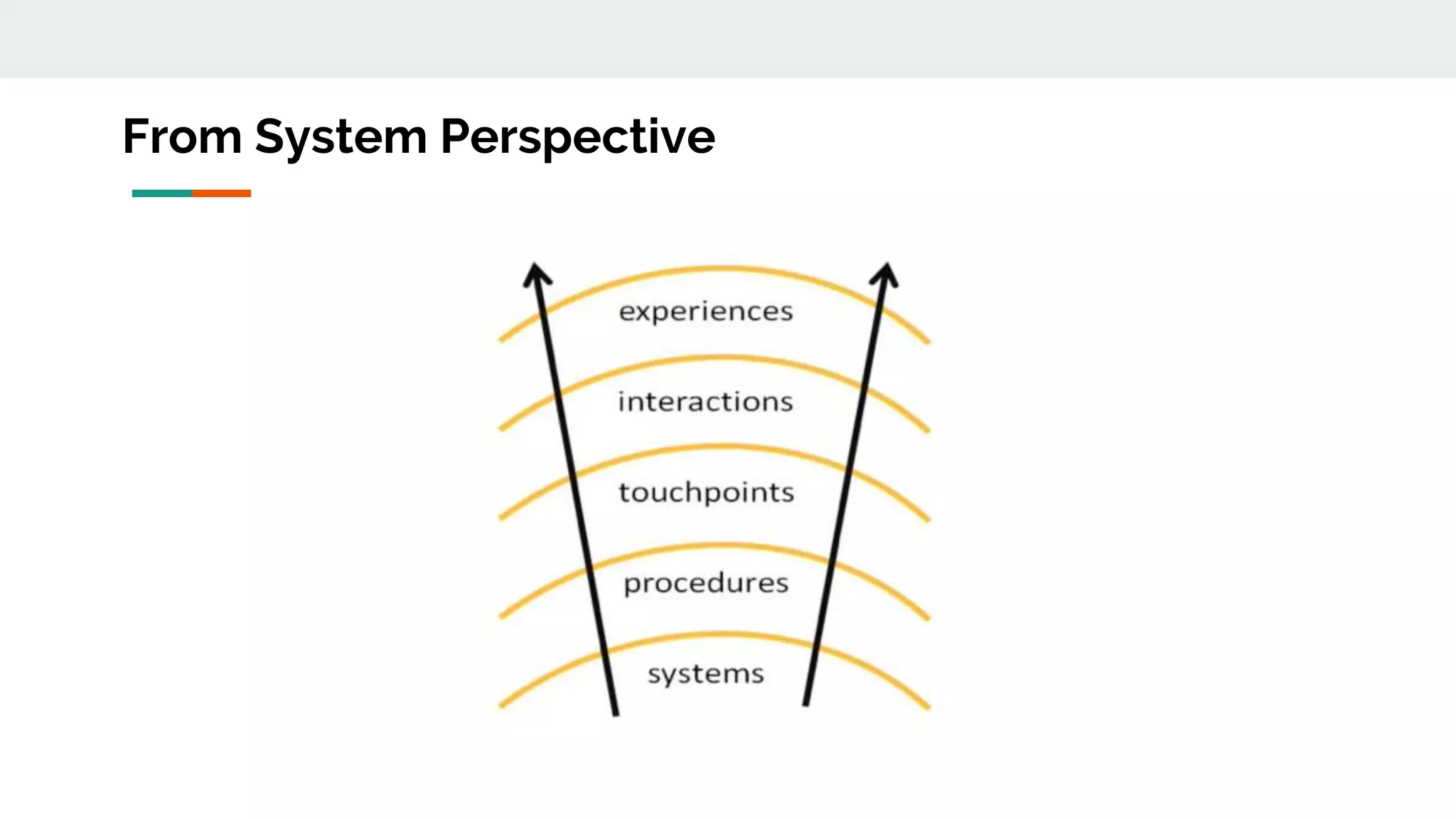 From System Perspective

experiences

interactions

touchpoints

procedures

systems